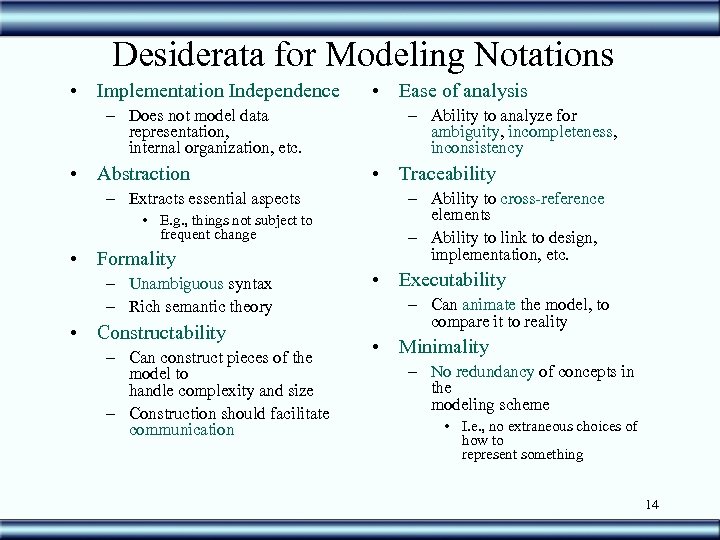 Desiderata for Modeling Notations

• Implementation Independence
– Does not model data representation, internal organization, etc.

• Abstraction
– Extracts essential aspects
• E.g., things not subject to frequent change

• Formality
– Unambiguous syntax
– Rich semantic theory

• Constructability
– Can construct pieces of the model to handle complexity and size
– Construction should facilitate communication

• Ease of analysis
– Ability to analyze for ambiguity, incompleteness, inconsistency

• Traceability
– Ability to cross-reference elements
– Ability to link to design, implementation, etc.

• Executability
– Can animate the model, to compare it to reality

• Minimality
– No redundancy of concepts in the modeling scheme
• I.e., no extraneous choices of how to represent something

14